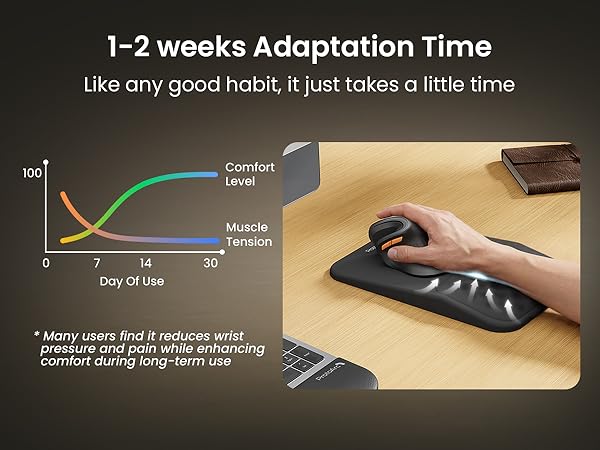 1-2 weeks Adaptation Time

Like any good habit, it just takes a little time

100

Comfort Level

Muscle Tension

0 7 14 30

Day Of Use

* Many users find it reduces wrist pressure and pain while enhancing comfort during long-term use

ProtoArc